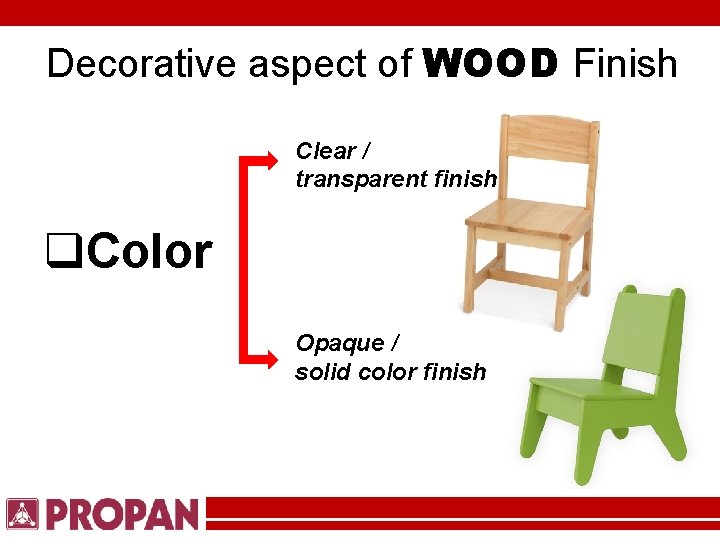 Decorative aspect of WOOD Finish

❑Color

Clear / transparent finish

Opaque / solid color finish

PROPAN